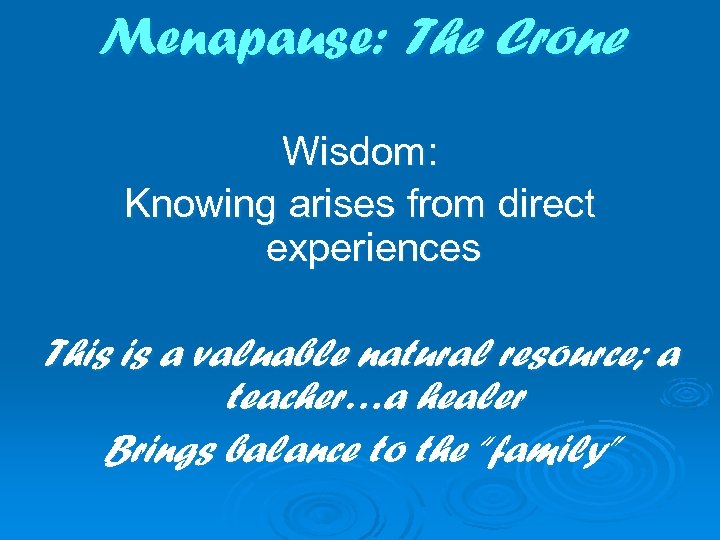 Menapause: The Crone

Wisdom:
Knowing arises from direct experiences

This is a valuable natural resource; a teacher…a healer
Brings balance to the "family"